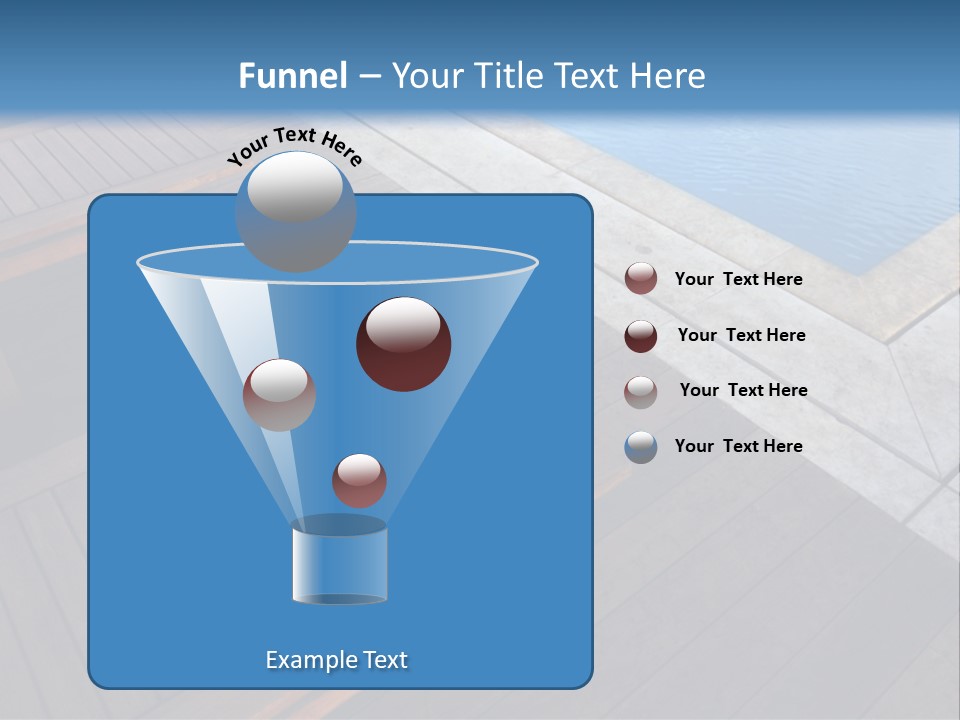 Funnel – Your Title Text Here

Your Text Here

Your Text Here

Your Text Here

Your Text Here

Your Text Here

Example Text